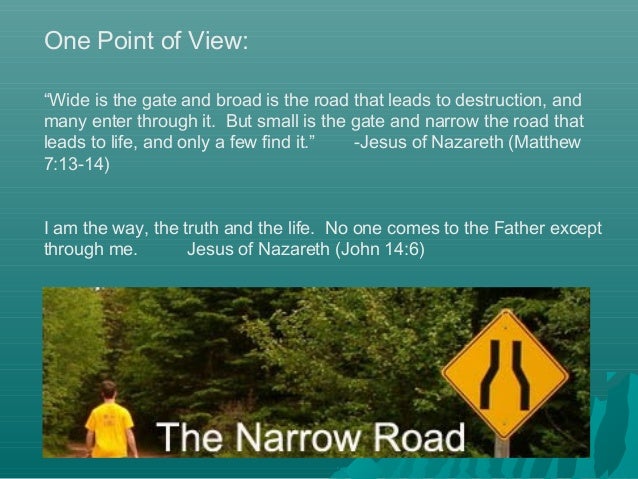 One Point of View:

“Wide is the gate and broad is the road that leads to destruction, and many enter through it. But small is the gate and narrow the road that leads to life, and only a few find it.” -Jesus of Nazareth (Matthew 7:13-14)

I am the way, the truth and the life. No one comes to the Father except through me. Jesus of Nazareth (John 14:6)

The Narrow Road